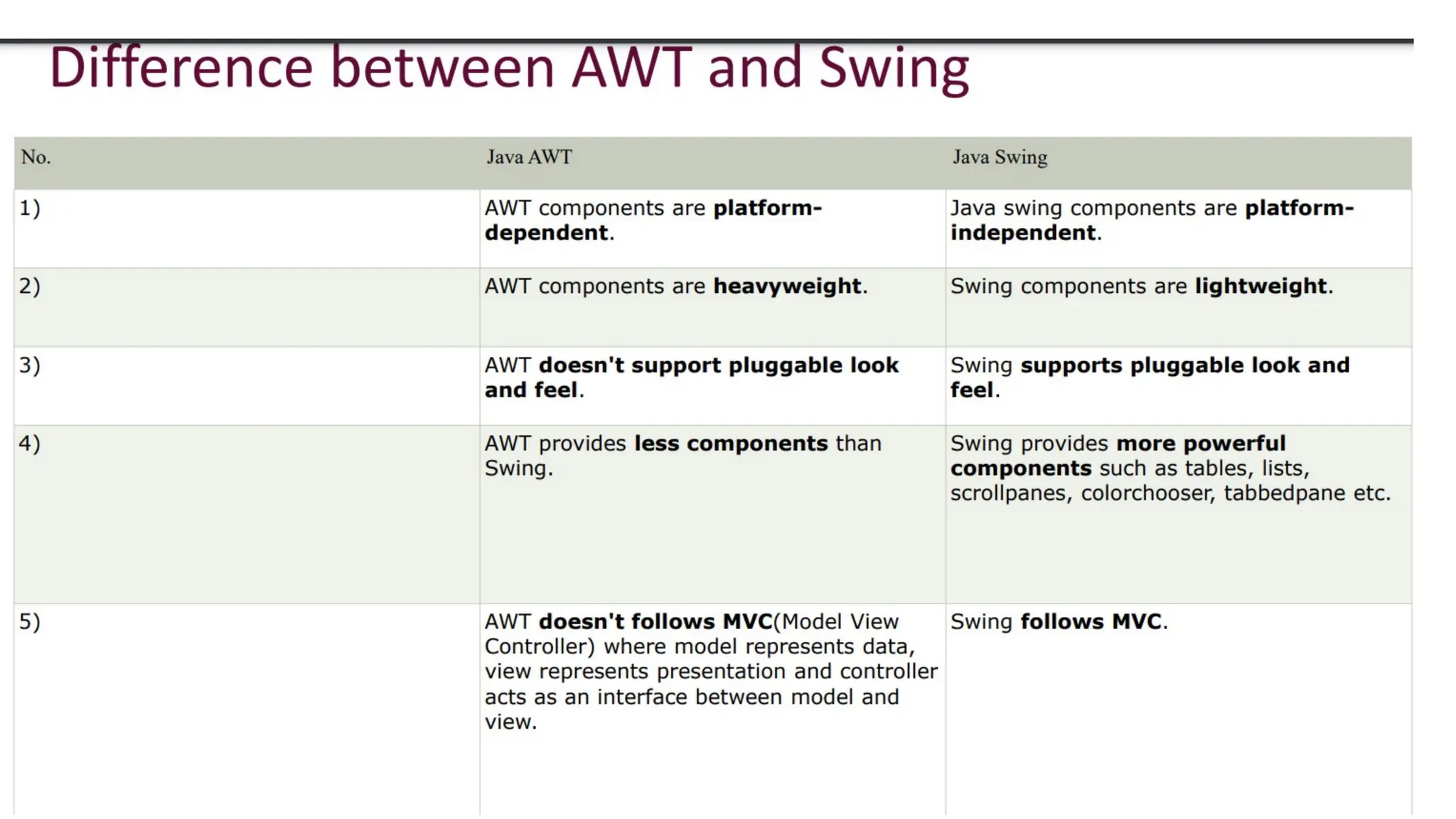 Difference between AWT and Swing

| No. | Java AWT | Java Swing |
|---|---|---|
| 1) | AWT components are **platform-dependent**. | Java swing components are **platform-independent**. |
| 2) | AWT components are **heavyweight**. | Swing components are **lightweight**. |
| 3) | AWT **doesn't support pluggable look and feel**. | Swing **supports pluggable look and feel**. |
| 4) | AWT provides **less components** than Swing. | Swing provides **more powerful components** such as tables, lists, scrollpanes, colorchooser, tabbedpane etc. |
| 5) | AWT **doesn't follows MVC**(Model View Controller) where model represents data, view represents presentation and controller acts as an interface between model and view. | Swing **follows MVC**. |